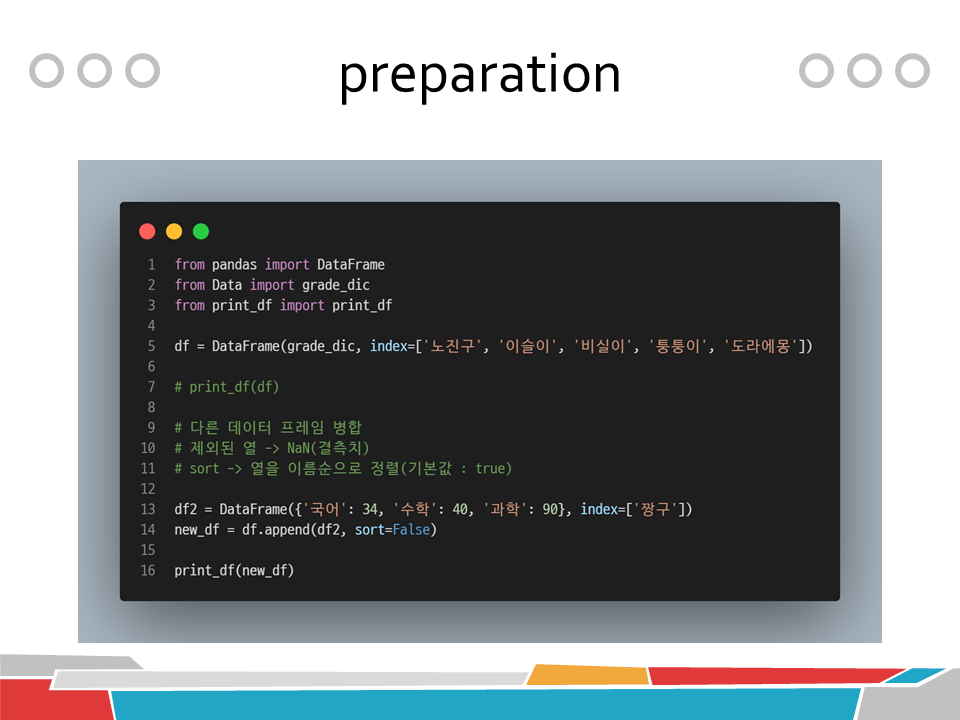 preparation

1 from pandas import DataFrame
2 from Data import grade_dic
3 from print_df import print_df
4
5 df = DataFrame(grade_dic, index=['노진구', '이슬이', '비실이', '퉁퉁이', '도라에몽'])
6
7 # print_df(df)
8
9 # 다른 데이터 프레임 병합
10 # 제외된 열 -> NaN(결측치)
11 # sort -> 열을 이름순으로 정렬(기본값 : true)
12
13 df2 = DataFrame({'국어': 34, '수학': 40, '과학': 90}, index=['짱구'])
14 new_df = df.append(df2, sort=False)
15
16 print_df(new_df)